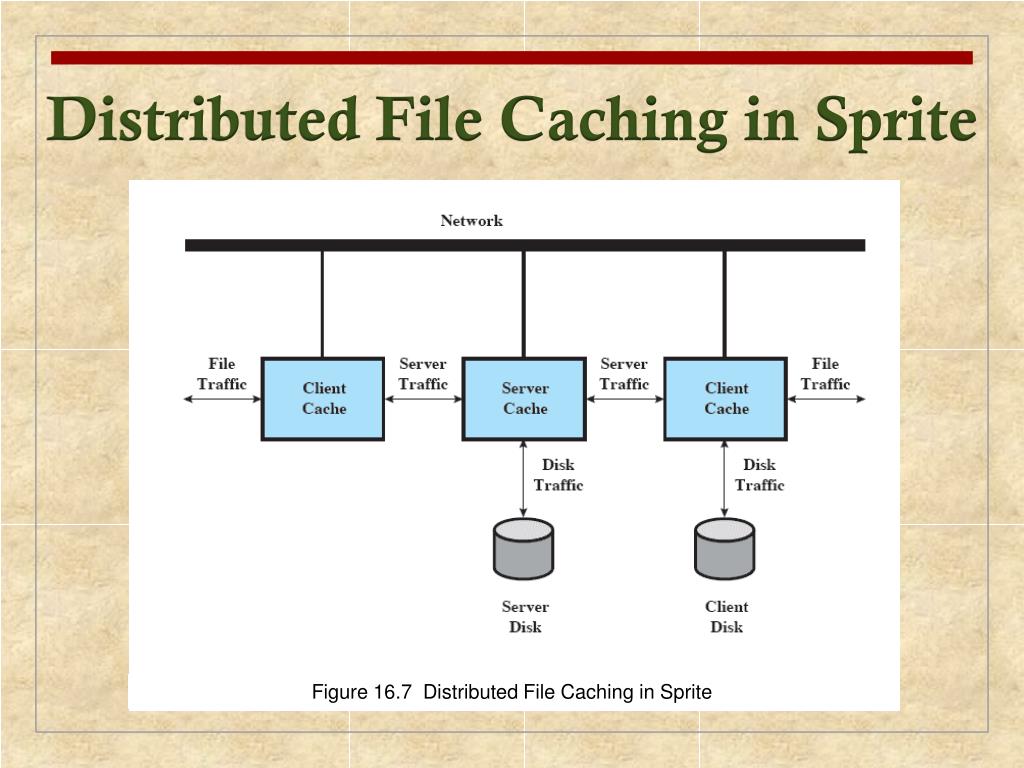 Distributed File Caching in Sprite

Network

File Traffic

Client Cache

Server Traffic

Server Cache

Server Traffic

Client Cache

File Traffic

Disk Traffic

Disk Traffic

Server Disk

Client Disk

Figure 16.7 Distributed File Caching in Sprite